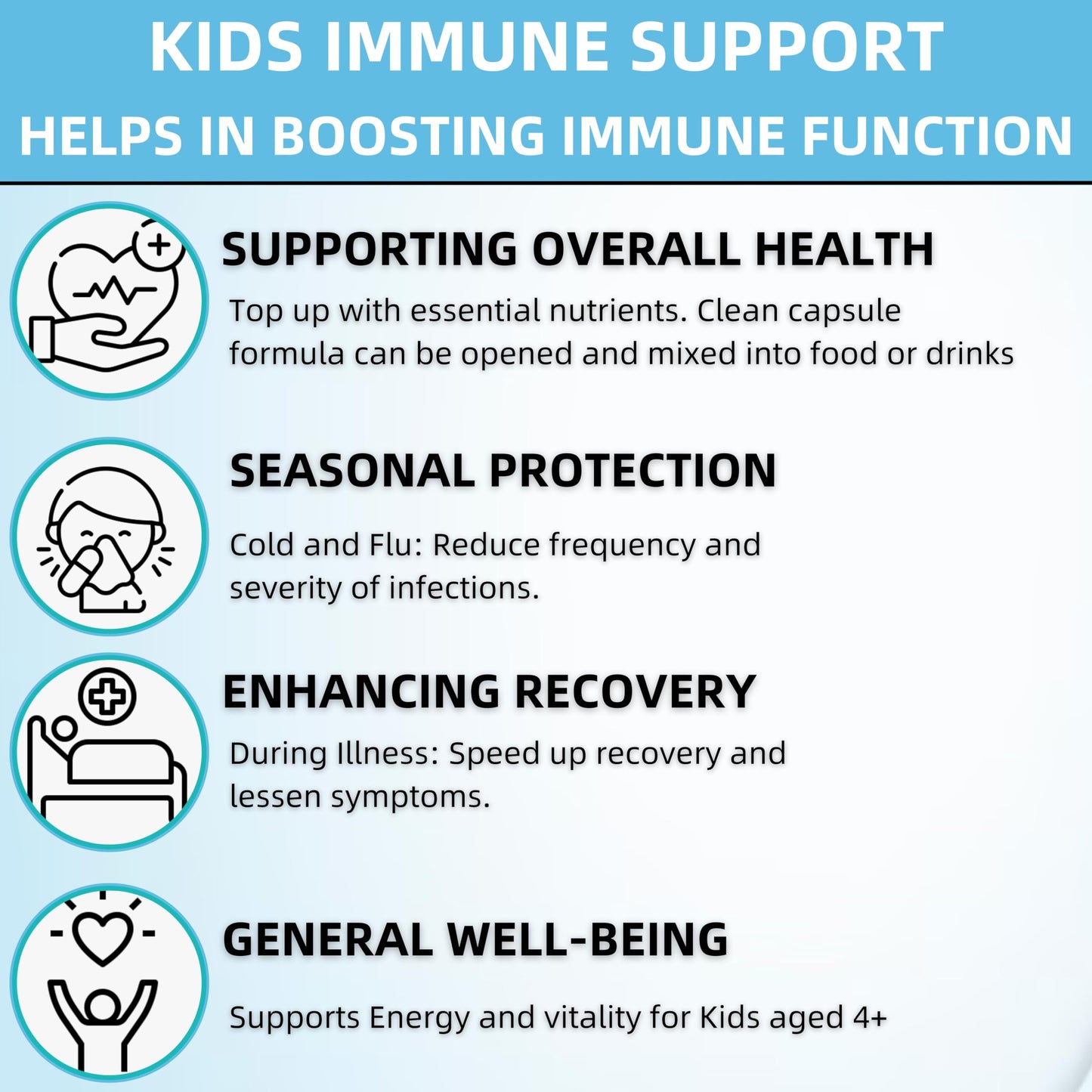 KIDS IMMUNE SUPPORT
HELPS IN BOOSTING IMMUNE FUNCTION

SUPPORTING OVERALL HEALTH

Top up with essential nutrients. Clean capsule formula can be opened and mixed into food or drinks

SEASONAL PROTECTION

Cold and Flu: Reduce frequency and severity of infections.

ENHANCING RECOVERY

During Illness: Speed up recovery and lessen symptoms.

GENERAL WELL-BEING

Supports Energy and vitality for Kids aged 4+